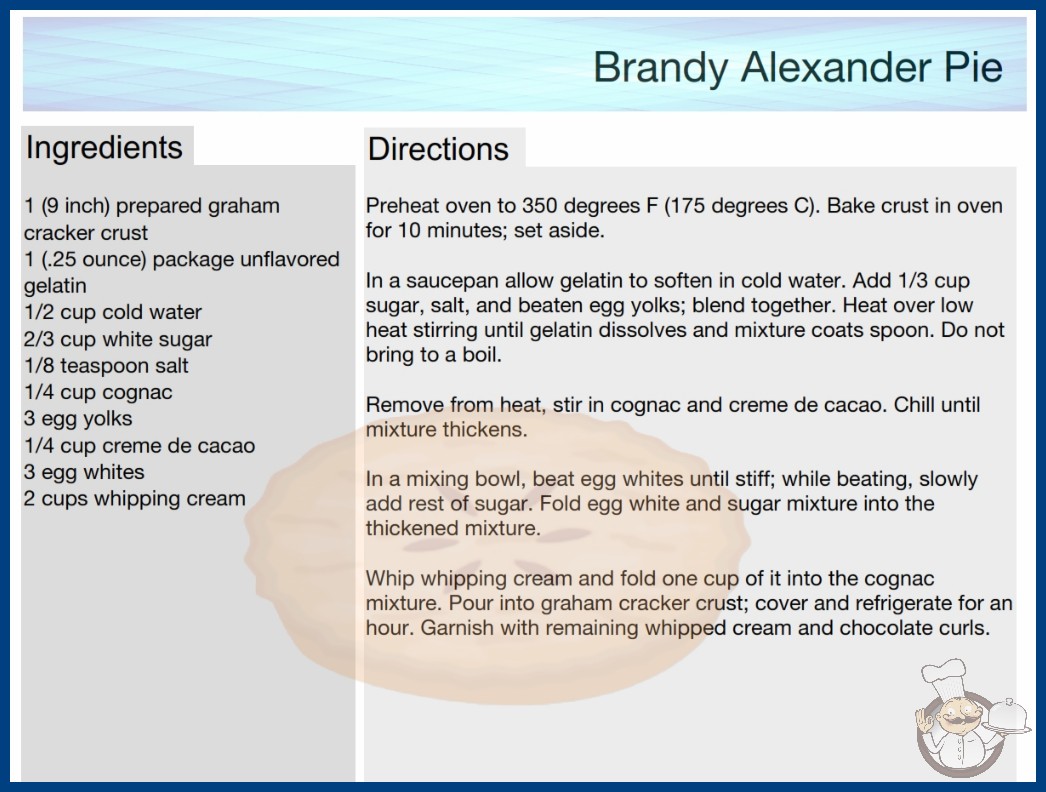 Brandy Alexander Pie

Ingredients

1 (9 inch) prepared graham cracker crust
1 (.25 ounce) package unflavored gelatin
1/2 cup cold water
2/3 cup white sugar
1/8 teaspoon salt
1/4 cup cognac
3 egg yolks
1/4 cup creme de cacao
3 egg whites
2 cups whipping cream

Directions

Preheat oven to 350 degrees F (175 degrees C). Bake crust in oven for 10 minutes; set aside.

In a saucepan allow gelatin to soften in cold water. Add 1/3 cup sugar, salt, and beaten egg yolks; blend together. Heat over low heat stirring until gelatin dissolves and mixture coats spoon. Do not bring to a boil.

Remove from heat, stir in cognac and creme de cacao. Chill until mixture thickens.

In a mixing bowl, beat egg whites until stiff; while beating, slowly add rest of sugar. Fold egg white and sugar mixture into the thickened mixture.

Whip whipping cream and fold one cup of it into the cognac mixture. Pour into graham cracker crust; cover and refrigerate for an hour. Garnish with remaining whipped cream and chocolate curls.